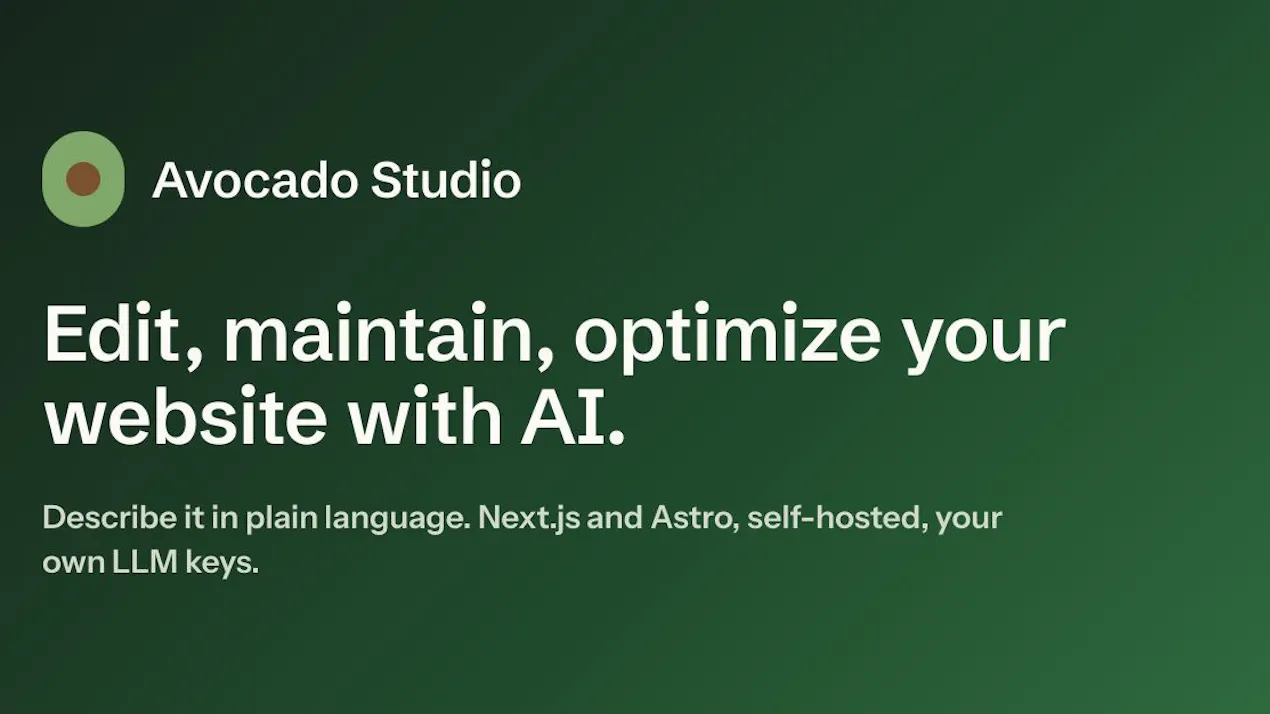 Avocado Studio

Edit, maintain, optimize your website with AI.

Describe it in plain language. Next.js and Astro, self-hosted, your own LLM keys.